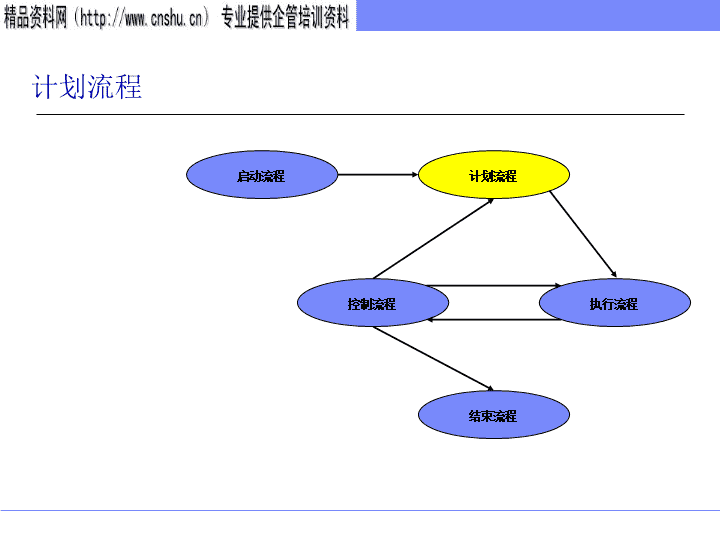 精品资料网（http://www.cnshu.cn） 专业提供企管培训资料

计划流程

启动流程

计划流程

控制流程

执行流程

结束流程